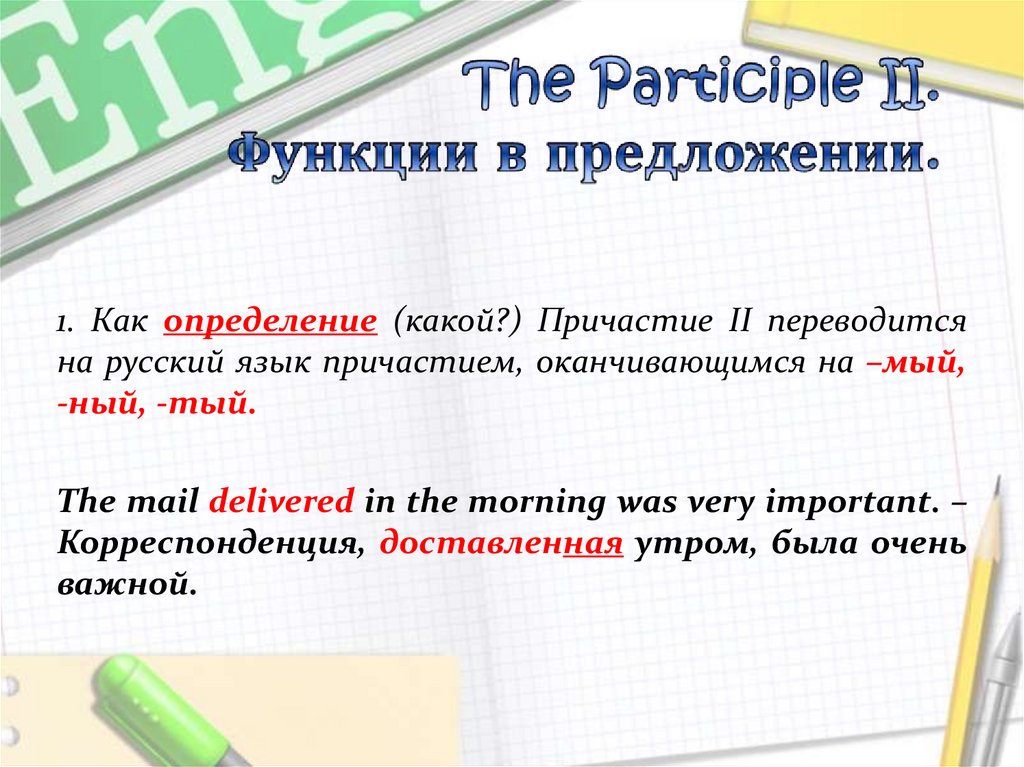 Eng

The Participle II.
Функции в предложении.

1. Как определение (какой?) Причастие II переводится на русский язык причастием, оканчивающимся на –мый, -ный, -тый.

The mail delivered in the morning was very important. – Корреспонденция, доставленная утром, была очень важной.